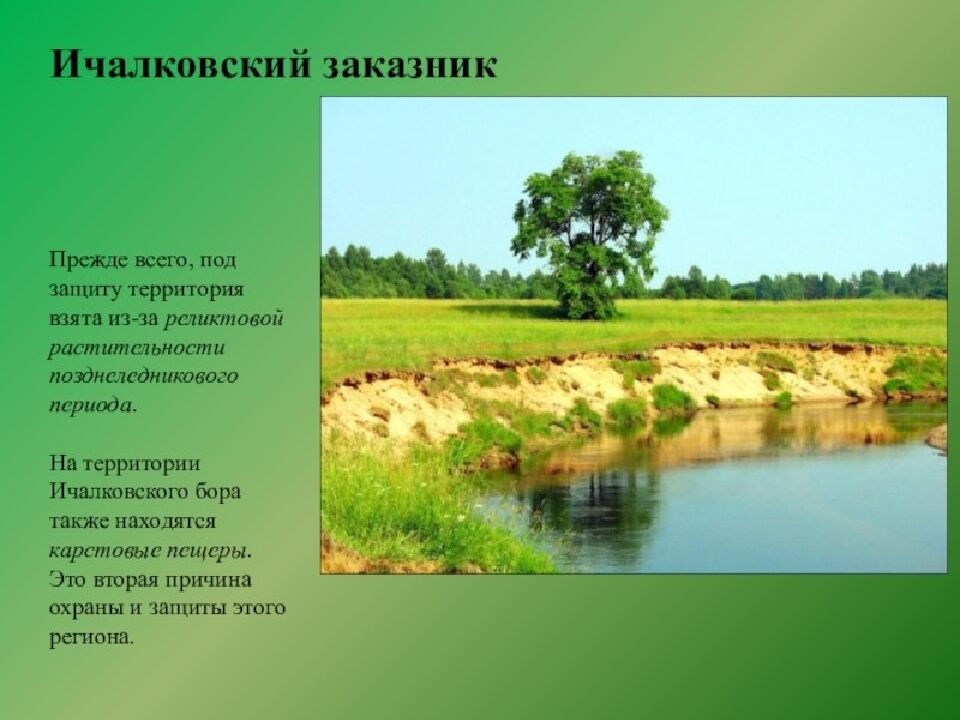 Ичалковский заказник

Прежде всего, под защиту территория взята из-за реликтовой растительности позднеледникового периода.

На территории Ичалковского бора также находятся карстовые пещеры. Это вторая причина охраны и защиты этого региона.